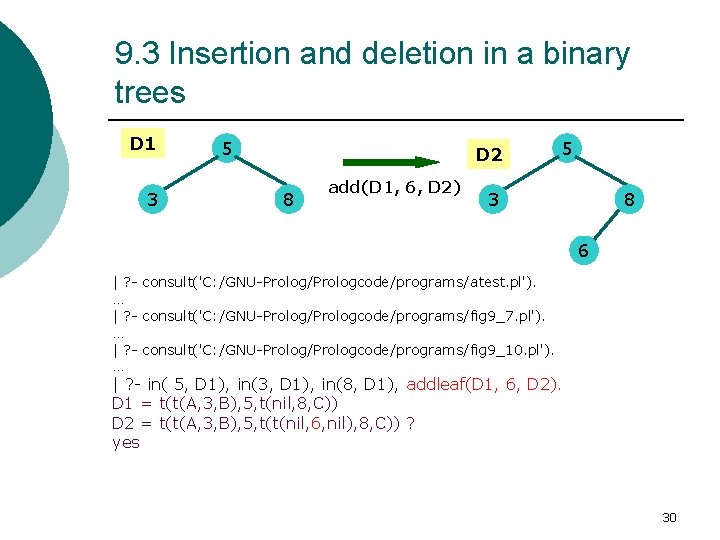 9.3 Insertion and deletion in a binary trees

D1

5

3

8

add(D1, 6, D2)

D2

5

3

8

6

| ?- consult('C:/GNU-Prolog/Prologcode/programs/atest.pl').
...
| ?- consult('C:/GNU-Prolog/Prologcode/programs/fig9_7.pl').
...
| ?- consult('C:/GNU-Prolog/Prologcode/programs/fig9_10.pl').
...
| ?- in( 5, D1), in(3, D1), in(8, D1), addleaf(D1, 6, D2).
D1 = t(t(A,3,B),5,t(nil,8,C))
D2 = t(t(A,3,B),5,t(t(nil,6,nil),8,C)) ?
yes

30